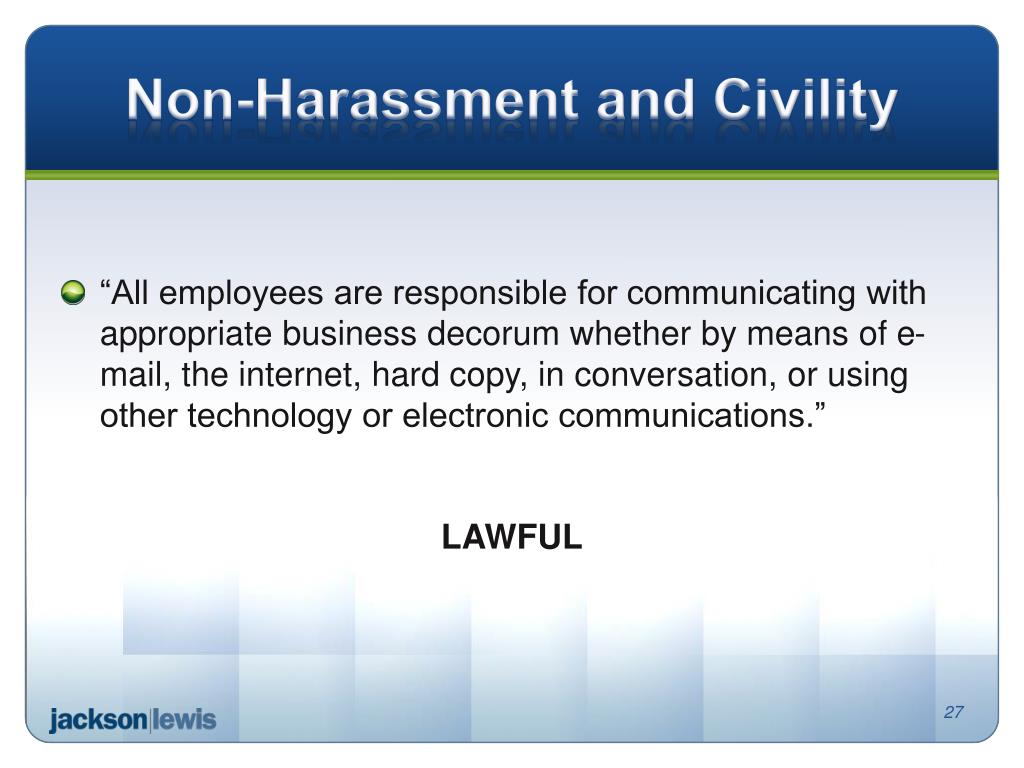 Non-Harassment and Civility

“All employees are responsible for communicating with appropriate business decorum whether by means of e-mail, the internet, hard copy, in conversation, or using other technology or electronic communications.”

LAWFUL

jackson|lewis

27